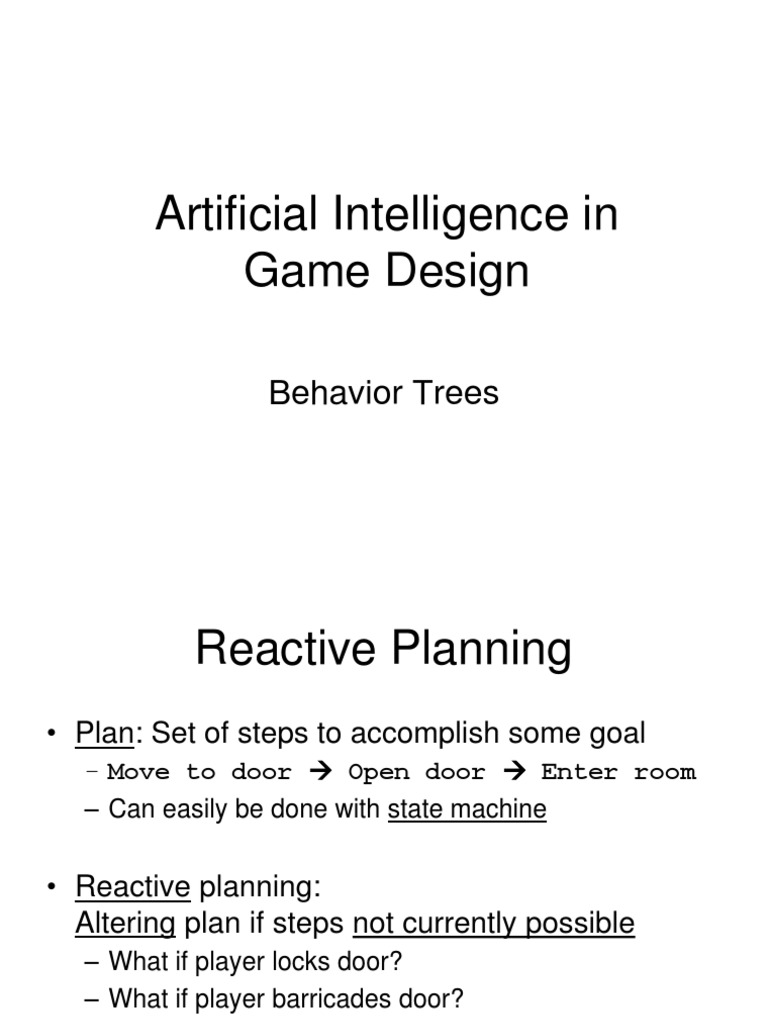 Artificial Intelligence in Game Design

Behavior Trees

Reactive Planning

• Plan: Set of steps to accomplish some goal
– Move to door → Open door → Enter room
– Can easily be done with state machine

• Reactive planning: Altering plan if steps not currently possible
– What if player locks door?
– What if player barricades door?